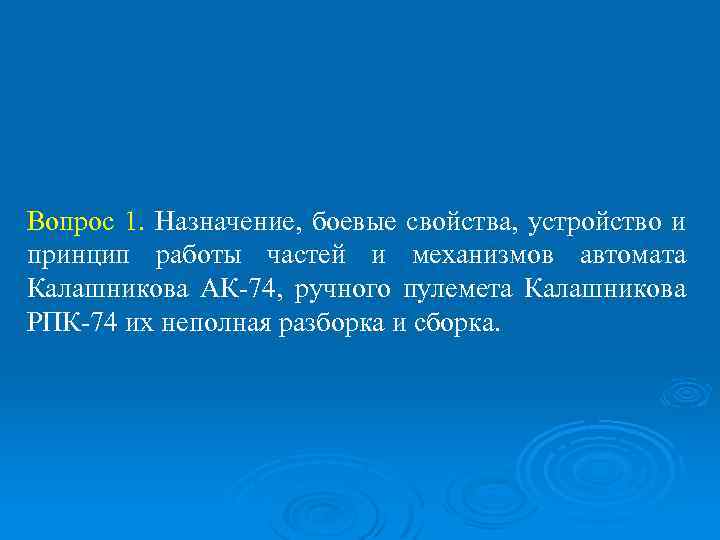 Вопрос 1. Назначение, боевые свойства, устройство и принцип работы частей и механизмов автомата Калашникова АК-74, ручного пулемета Калашникова РПК-74 их неполная разборка и сборка.